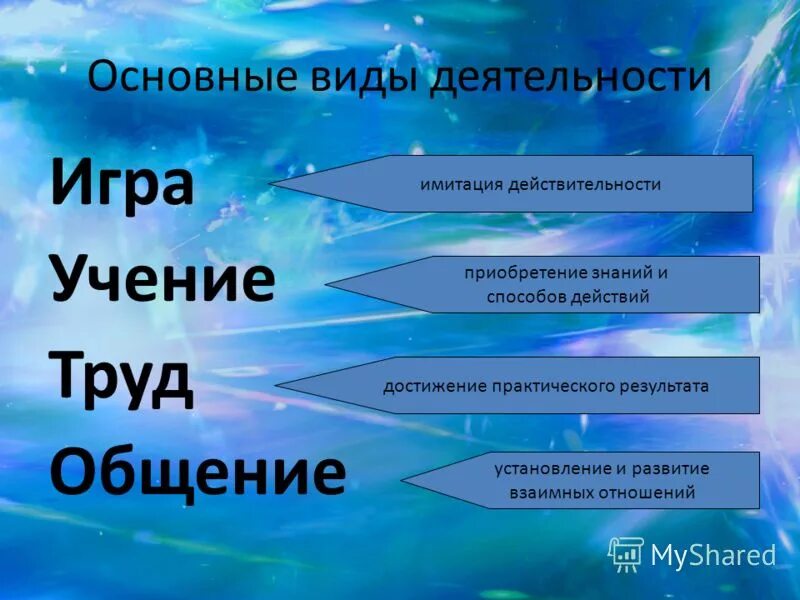 Основные виды деятельности

Игра

имитация действительности

Учение

приобретение знаний и способов действий

Труд

достижение практического результата

Общение

установление и развитие взаимных отношений

MyShared